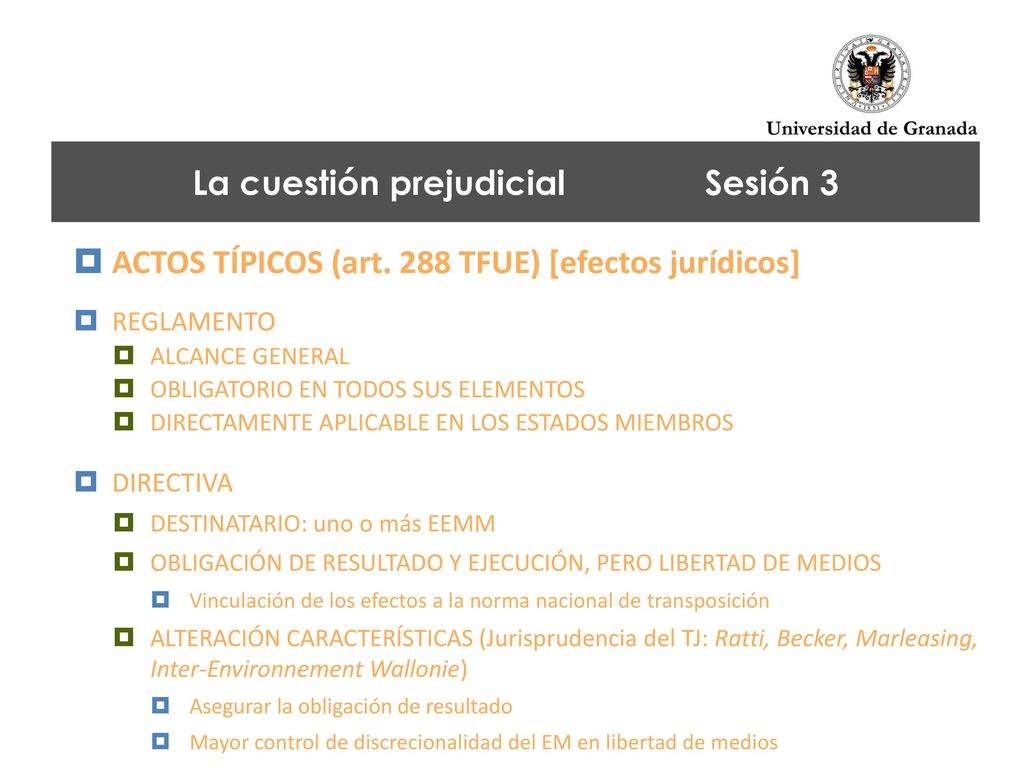 Universidad de Granada

La cuestión prejudicial Sesión 3

ACTOS TÍPICOS (art. 288 TFUE) [efectos jurídicos]

REGLAMENTO
ALCANCE GENERAL
OBLIGATORIO EN TODOS SUS ELEMENTOS
DIRECTAMENTE APLICABLE EN LOS ESTADOS MIEMBROS

DIRECTIVA
DESTINATARIO: uno o más EEMM
OBLIGACIÓN DE RESULTADO Y EJECUCIÓN, PERO LIBERTAD DE MEDIOS
Vinculación de los efectos a la norma nacional de transposición
ALTERACIÓN CARACTERÍSTICAS (Jurisprudencia del TJ: Ratti, Becker, Marleasing, Inter-Environnement Wallonie)
Asegurar la obligación de resultado
Mayor control de discrecionalidad del EM en libertad de medios